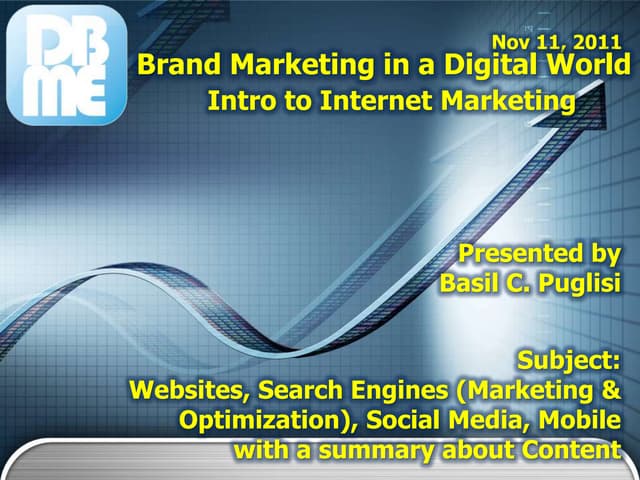 DB
ME

Nov 11, 2011
Brand Marketing in a Digital World
Intro to Internet Marketing

Presented by
Basil C. Puglisi

Subject:
Websites, Search Engines (Marketing & Optimization), Social Media, Mobile with a summary about Content